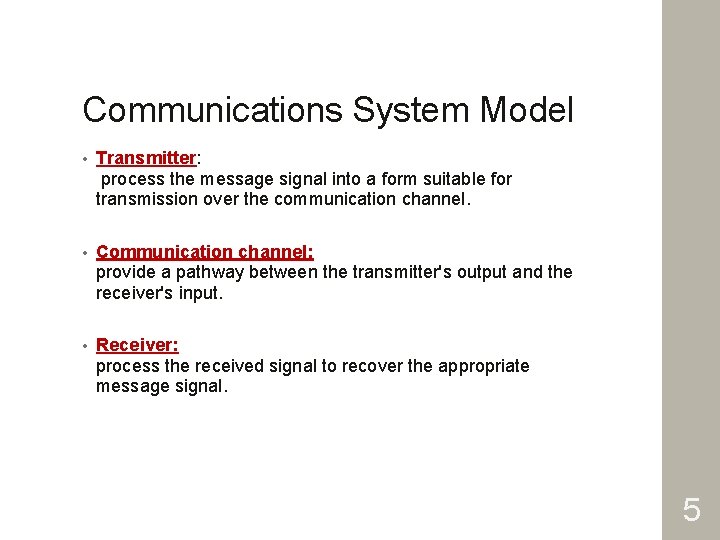 Communications System Model

• Transmitter:
process the message signal into a form suitable for transmission over the communication channel.

• Communication channel:
provide a pathway between the transmitter's output and the receiver's input.

• Receiver:
process the received signal to recover the appropriate message signal.

5